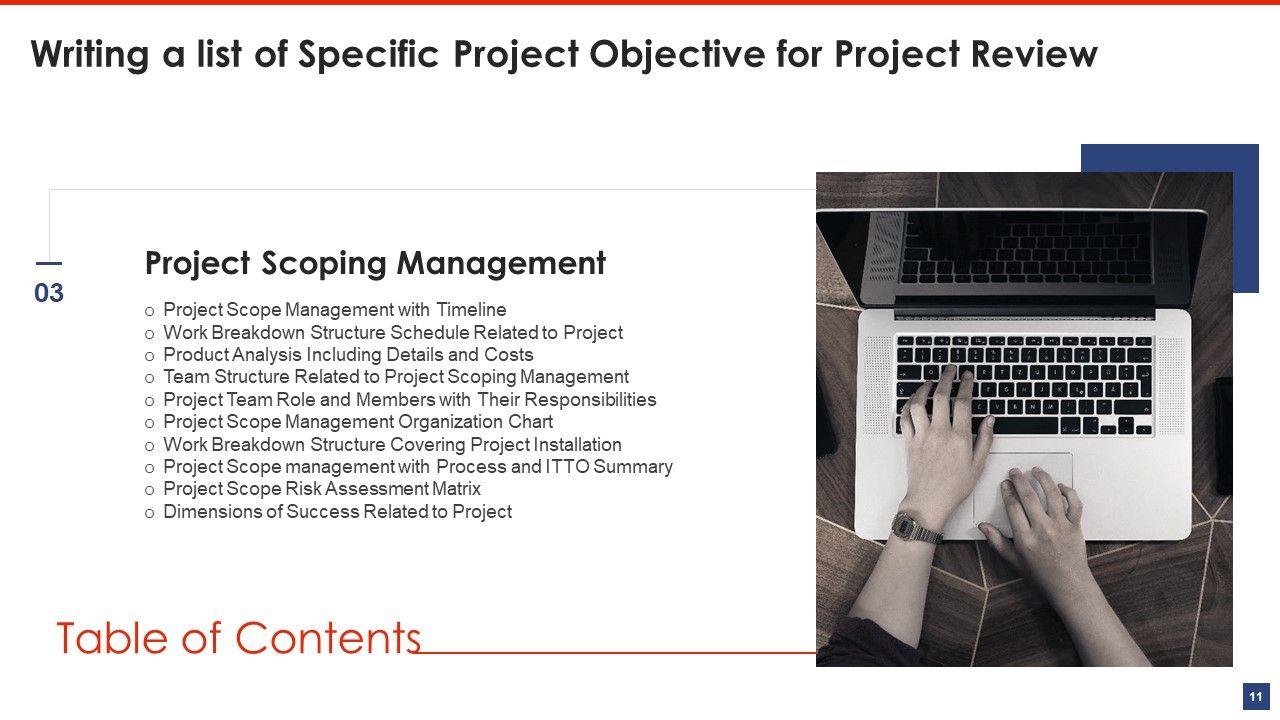 Writing a list of Specific Project Objective for Project Review

03

Project Scoping Management

o Project Scope Management with Timeline
o Work Breakdown Structure Schedule Related to Project
o Product Analysis Including Details and Costs
o Team Structure Related to Project Scoping Management
o Project Team Role and Members with Their Responsibilities
o Project Scope Management Organization Chart
o Work Breakdown Structure Covering Project Installation
o Project Scope management with Process and ITTO Summary
o Project Scope Risk Assessment Matrix
o Dimensions of Success Related to Project

Table of Contents

11